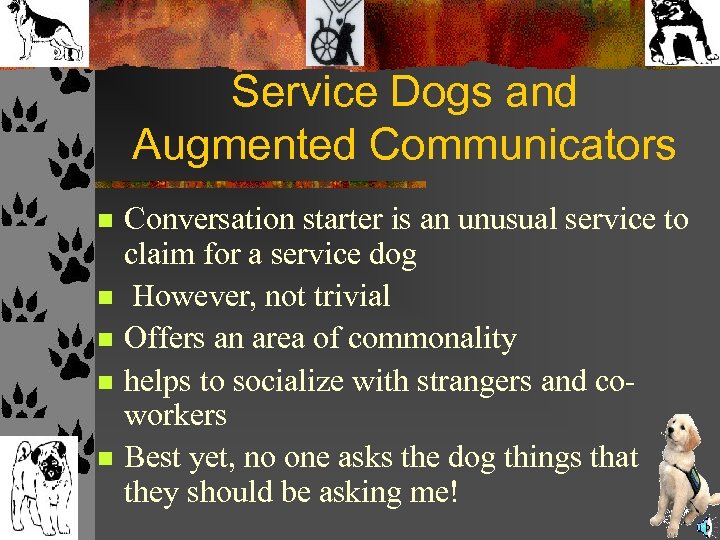 Service Dogs and Augmented Communicators

- Conversation starter is an unusual service to claim for a service dog
- However, not trivial
- Offers an area of commonality
- helps to socialize with strangers and co-workers
- Best yet, no one asks the dog things that they should be asking me!